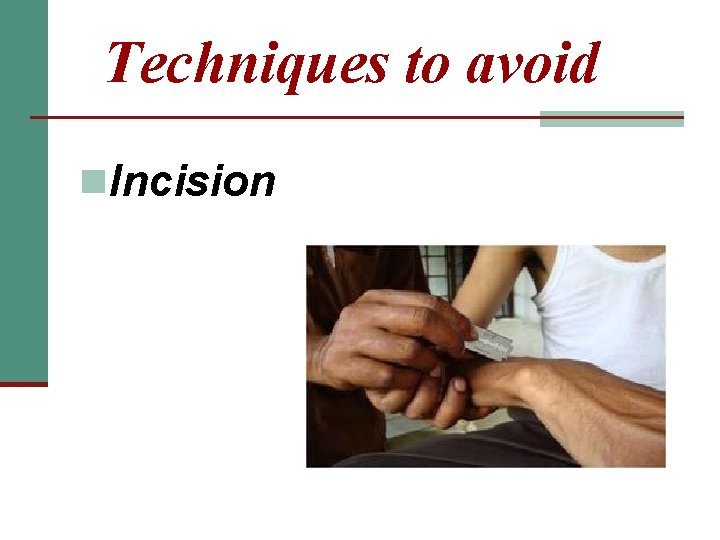 Techniques to avoid

Incision